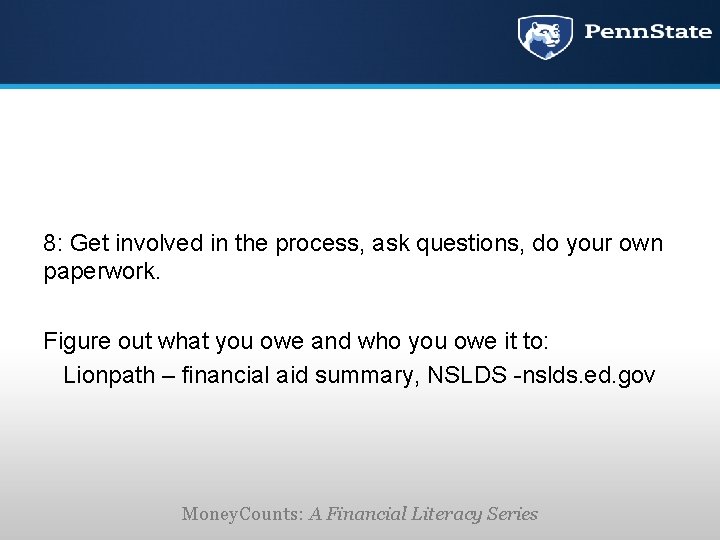 PennState

8: Get involved in the process, ask questions, do your own paperwork.

Figure out what you owe and who you owe it to:
Lionpath – financial aid summary, NSLDS -nslds.ed.gov

MoneyCounts: A Financial Literacy Series